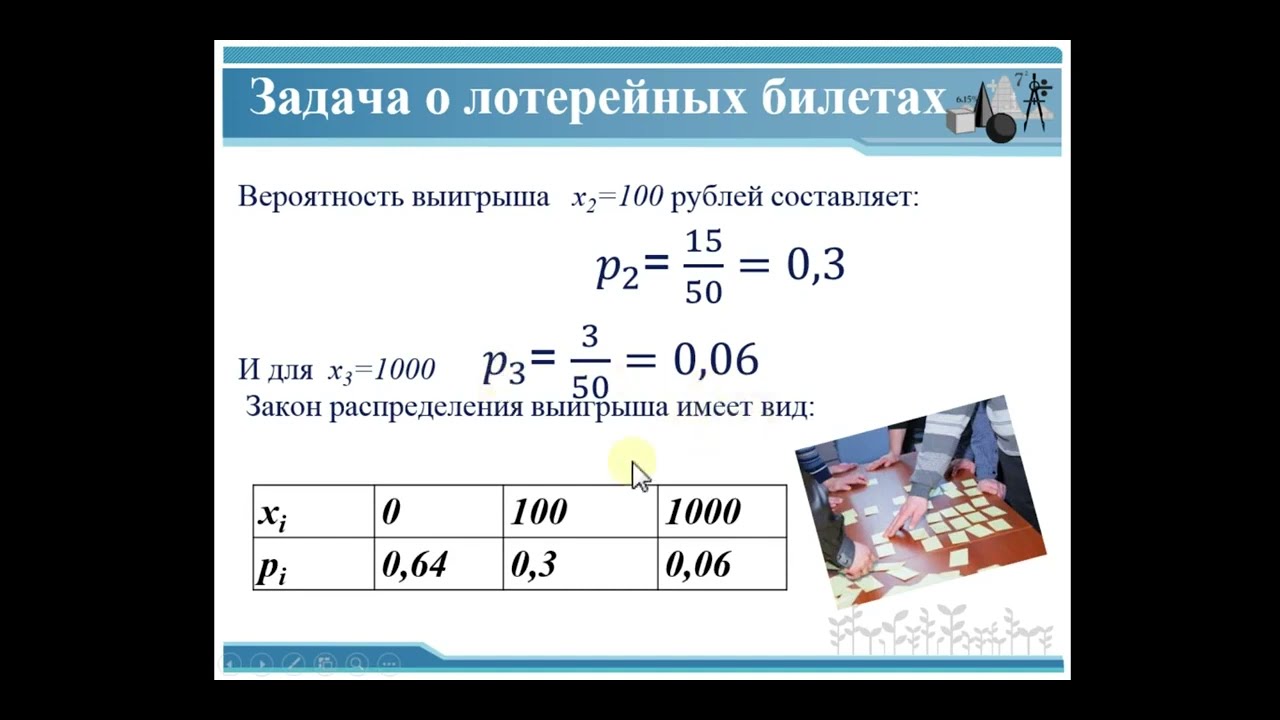 Задача о лотерейных билетах

Вероятность выигрыша $x_2=100$ рублей составляет:

$p_2 = \frac{15}{50} = 0,3$

И для $x_3=1000$ $p_3 = \frac{3}{50} = 0,06$

Закон распределения выигрыша имеет вид:

| $x_i$ | 0 | 100 | 1000 |
|---|---|---|---|
| $p_i$ | 0,64 | 0,3 | 0,06 |